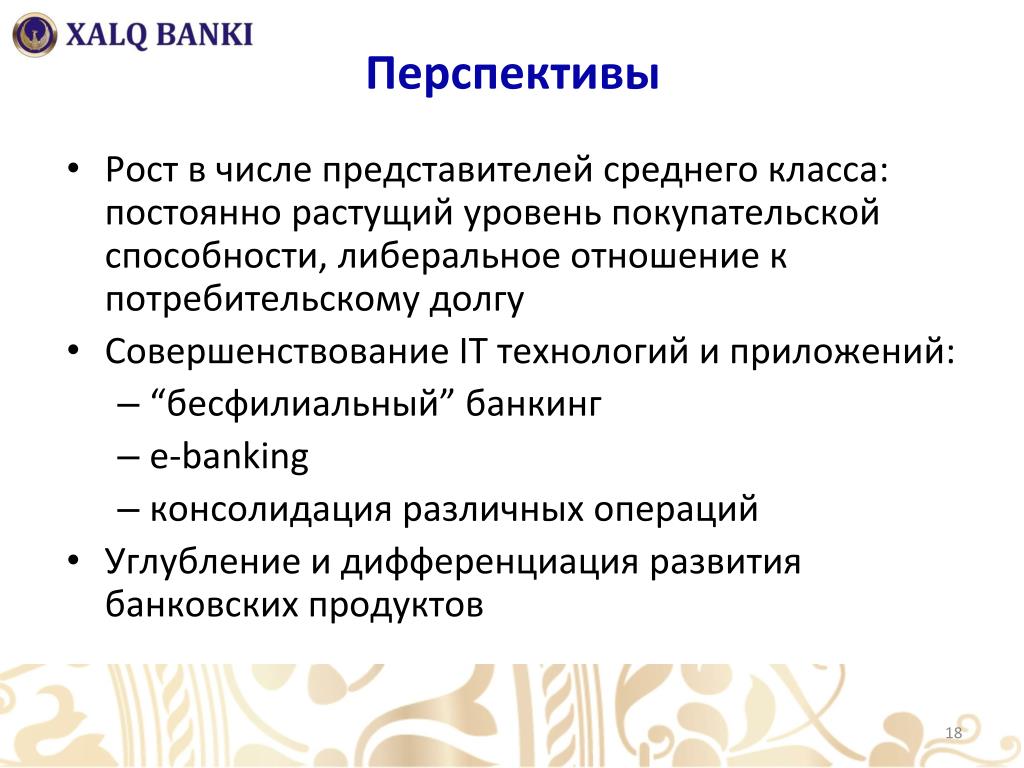 XALQ BANKI

Перспективы

• Рост в числе представителей среднего класса: постоянно растущий уровень покупательской способности, либеральное отношение к потребительскому долгу
• Совершенствование IT технологий и приложений:
– “бесфилиальный” банкинг
– e-banking
– консолидация различных операций
• Углубление и дифференциация развития банковских продуктов

18